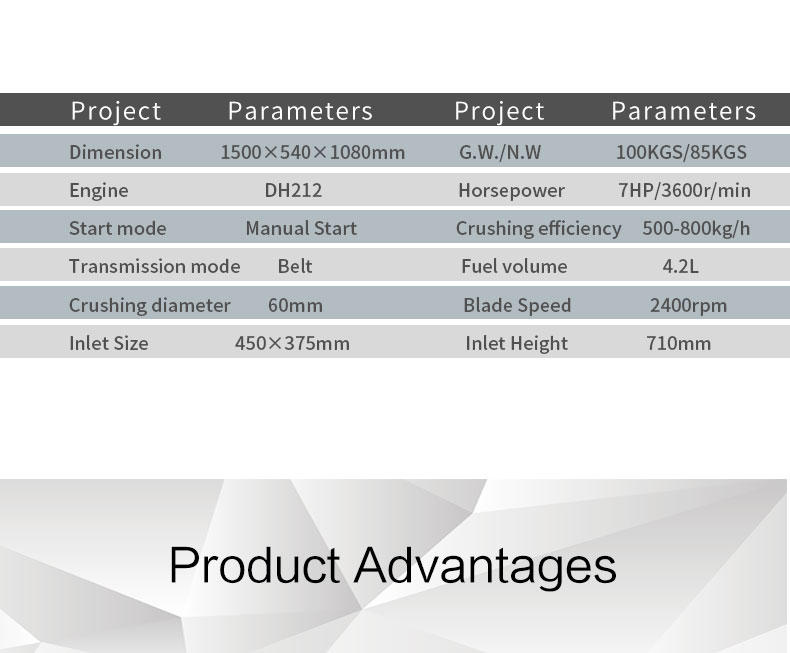 | Project | Parameters | Project | Parameters |
|---|---|---|---|
| Dimension | 1500×540×1080mm | G.W./N.W | 100KGS/85KGS |
| Engine | DH212 | Horsepower | 7HP/3600r/min |
| Start mode | Manual Start | Crushing efficiency | 500-800kg/h |
| Transmission mode | Belt | Fuel volume | 4.2L |
| Crushing diameter | 60mm | Blade Speed | 2400rpm |
| Inlet Size | 450×375mm | Inlet Height | 710mm |

Product Advantages